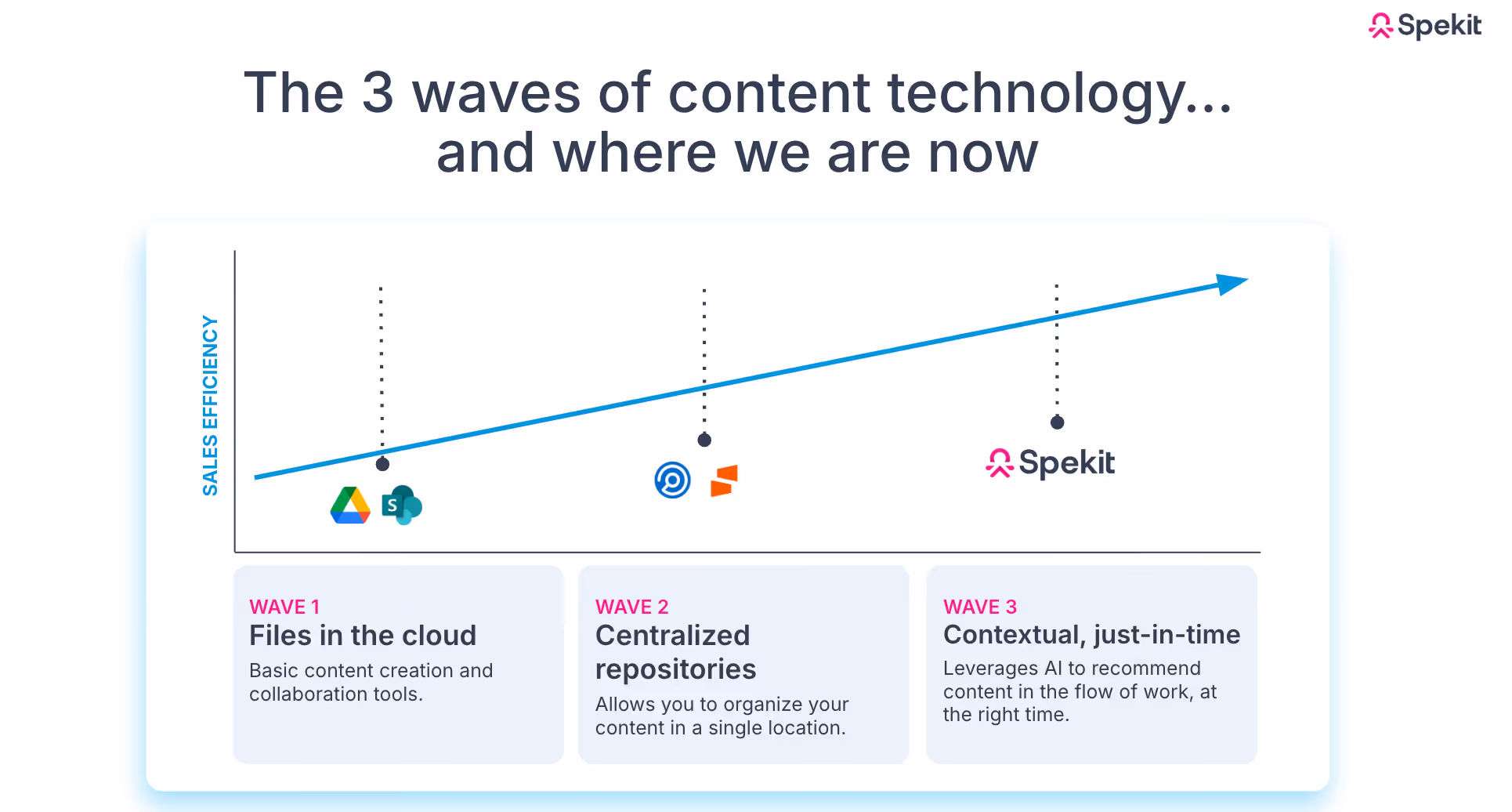 Spekit

The 3 waves of content technology... and where we are now

SALES EFFICIENCY

S

Spekit

WAVE 1
Files in the cloud
Basic content creation and collaboration tools.

WAVE 2
Centralized repositories
Allows you to organize your content in a single location.

WAVE 3
Contextual, just-in-time
Leverages AI to recommend content in the flow of work, at the right time.